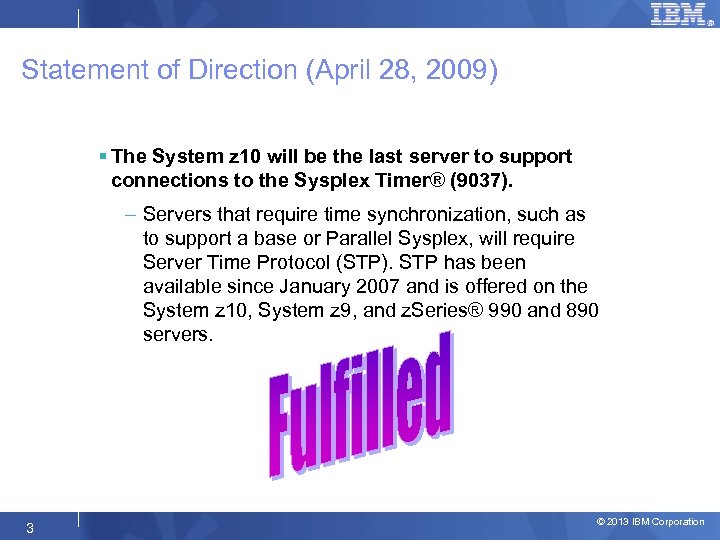 IBM

Statement of Direction (April 28, 2009)

▪ The System z10 will be the last server to support connections to the Sysplex Timer® (9037).

– Servers that require time synchronization, such as to support a base or Parallel Sysplex, will require Server Time Protocol (STP). STP has been available since January 2007 and is offered on the System z10, System z9, and zSeries® 990 and 890 servers.

Fulfilled

3

© 2013 IBM Corporation